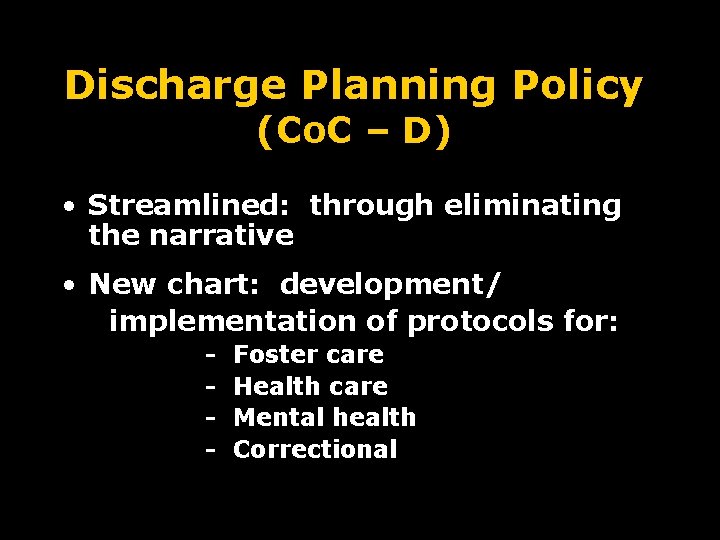 Discharge Planning Policy
(CoC – D)

• Streamlined: through eliminating the narrative

• New chart: development/ implementation of protocols for:
- Foster care
- Health care
- Mental health
- Correctional